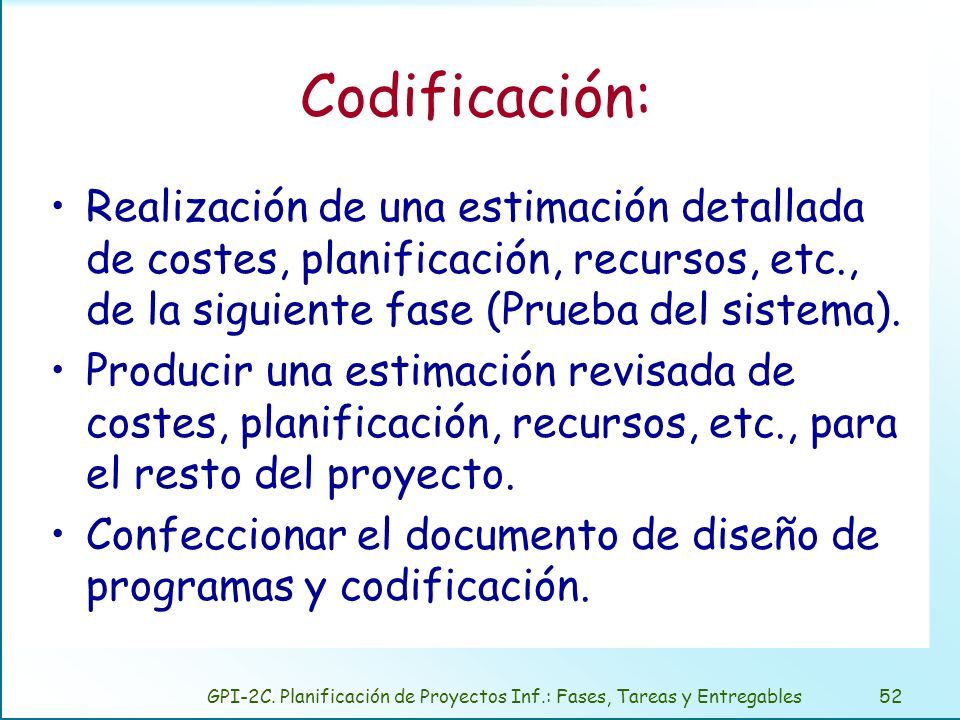 Codificación:

• Realización de una estimación detallada de costes, planificación, recursos, etc., de la siguiente fase (Prueba del sistema).

• Producir una estimación revisada de costes, planificación, recursos, etc., para el resto del proyecto.

• Confeccionar el documento de diseño de programas y codificación.

GPI-2C. Planificación de Proyectos Inf.: Fases, Tareas y Entregables 52